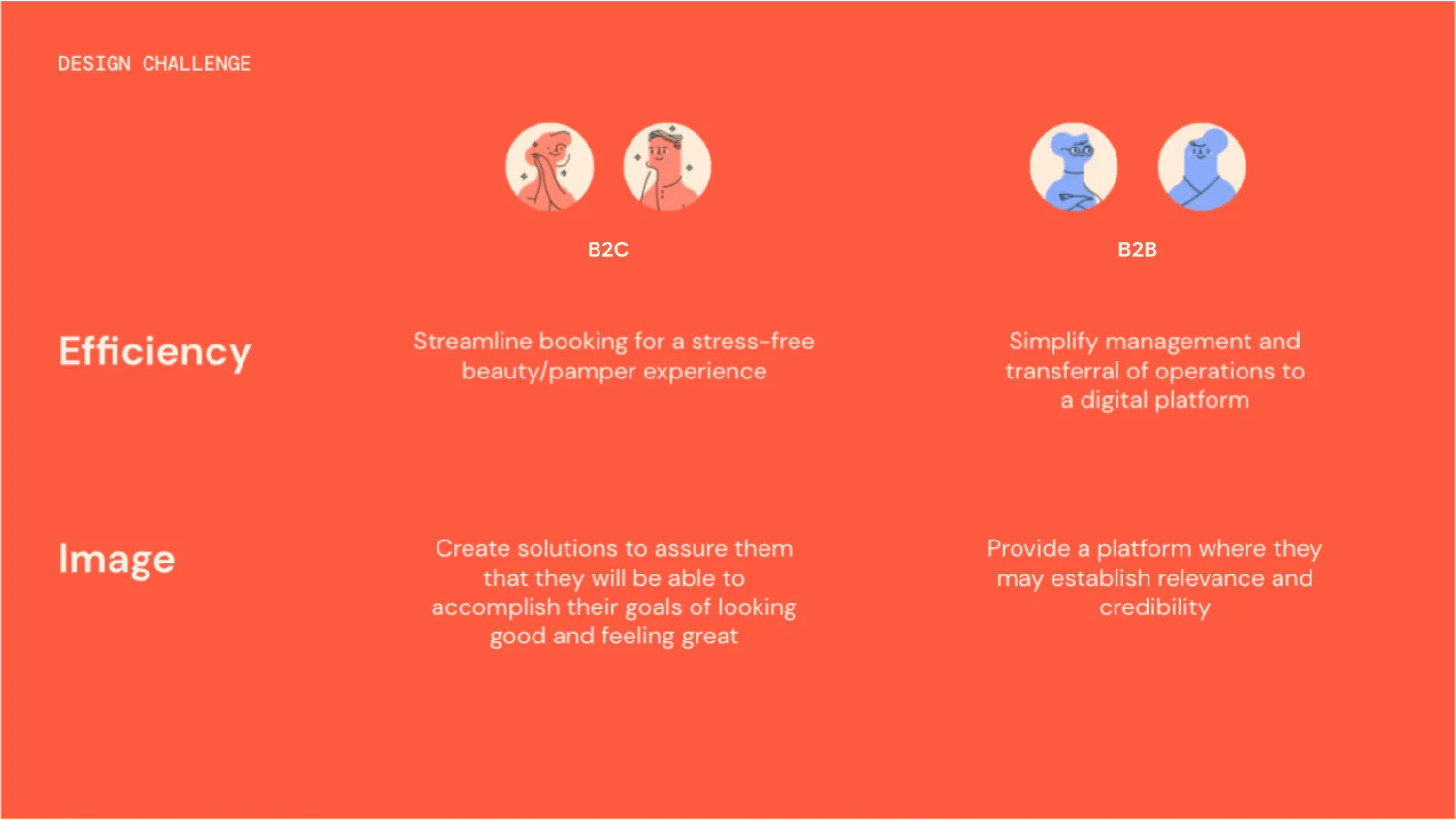 DESIGN CHALLENGE

| | B2C | B2B |
|---|---|---|
| Efficiency | Streamline booking for a stress-free beauty/pamper experience | Simplify management and transferral of operations to a digital platform |
| Image | Create solutions to assure them that they will be able to accomplish their goals of looking good and feeling great | Provide a platform where they may establish relevance and credibility |